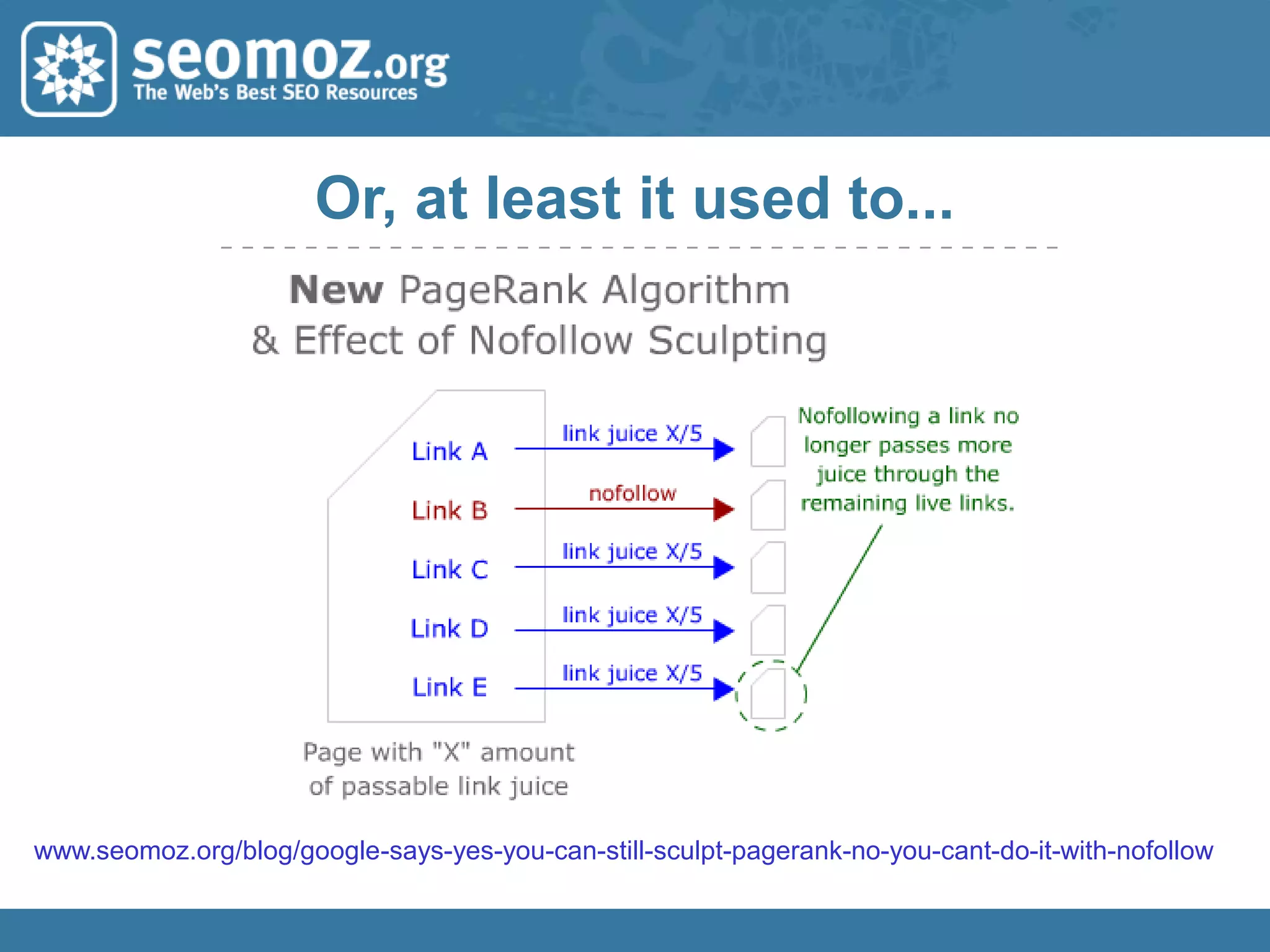 seomoz.org
The Web's Best SEO Resources

Or, at least it used to...

New PageRank Algorithm
& Effect of Nofollow Sculpting

Link A
link juice X/5

Link B
nofollow

Link C
link juice X/5

Link D
link juice X/5

Link E
link juice X/5

Nofollowing a link no longer passes more juice through the remaining live links.

Page with "X" amount of passable link juice

www.seomoz.org/blog/google-says-yes-you-can-still-sculpt-pagerank-no-you-cant-do-it-with-nofollow